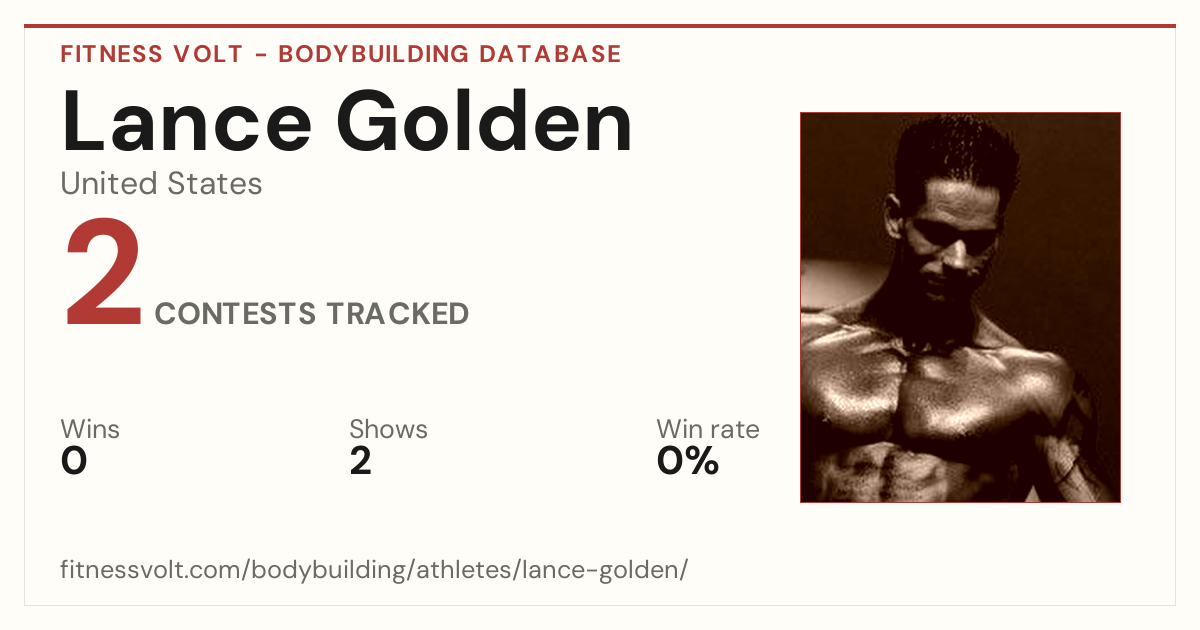 FITNESS VOLT - BODYBUILDING DATABASE

Lance Golden

United States

2 CONTESTS TRACKED

Wins
0

Shows
2

Win rate
0%

fitnessvolt.com/bodybuilding/athletes/lance-golden/